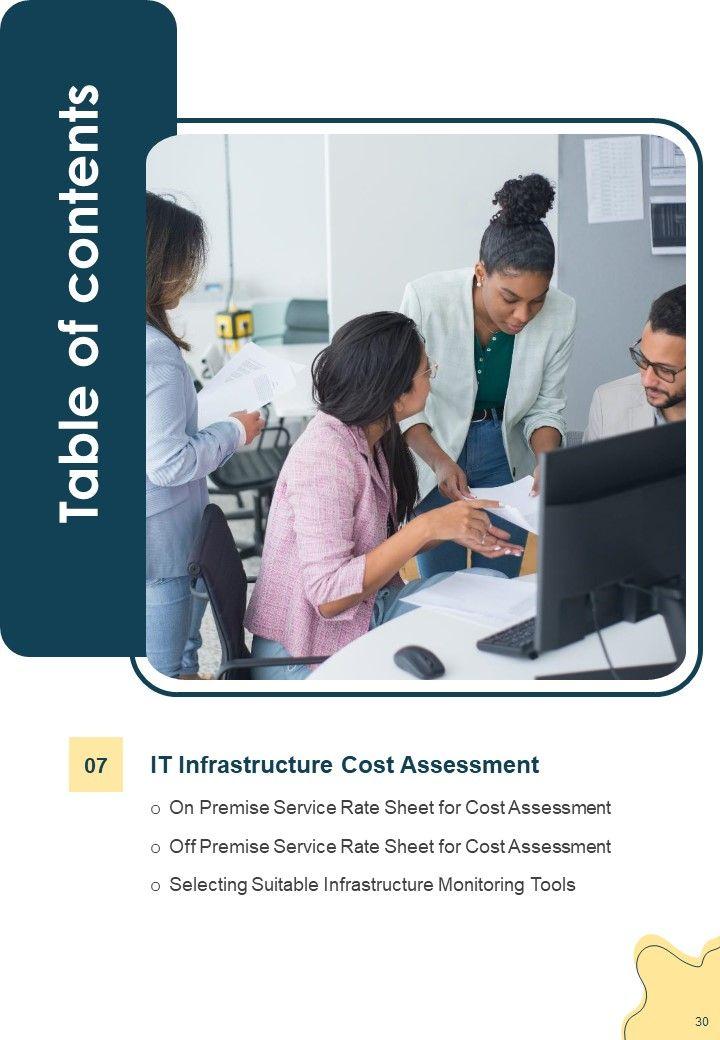 Table of contents

07

IT Infrastructure Cost Assessment

o On Premise Service Rate Sheet for Cost Assessment

o Off Premise Service Rate Sheet for Cost Assessment

o Selecting Suitable Infrastructure Monitoring Tools

30